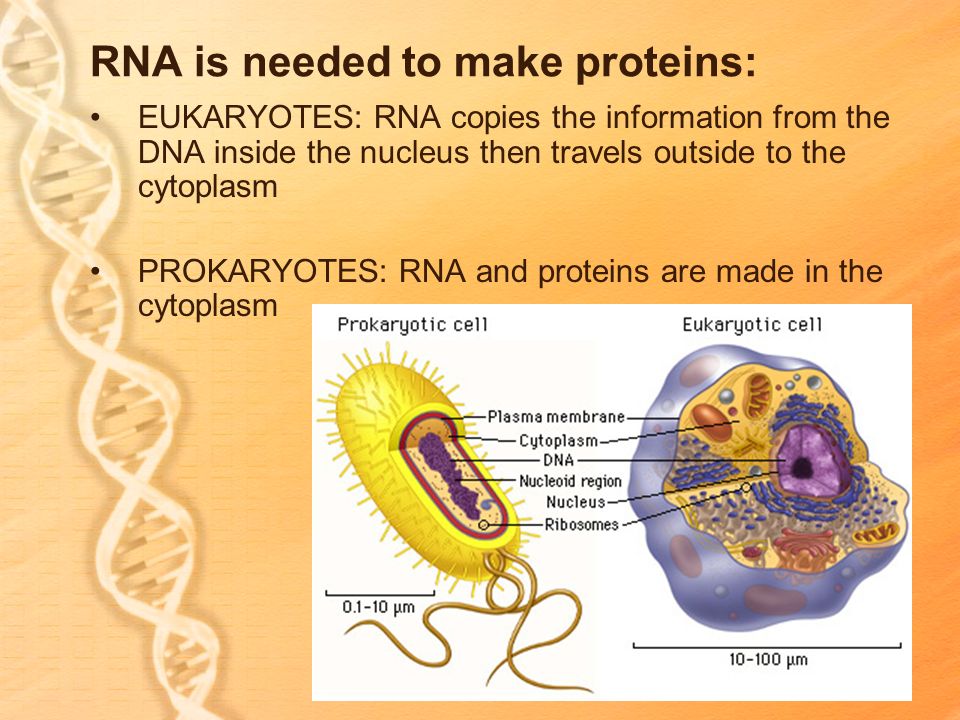 RNA is needed to make proteins:

• EUKARYOTES: RNA copies the information from the DNA inside the nucleus then travels outside to the cytoplasm

• PROKARYOTES: RNA and proteins are made in the cytoplasm

Prokaryotic cell

Eukaryotic cell

Plasma membrane
Cytoplasm
DNA
Nucleoid region
Nucleus
Ribosomes

0.1-10 μm

10-100 μm